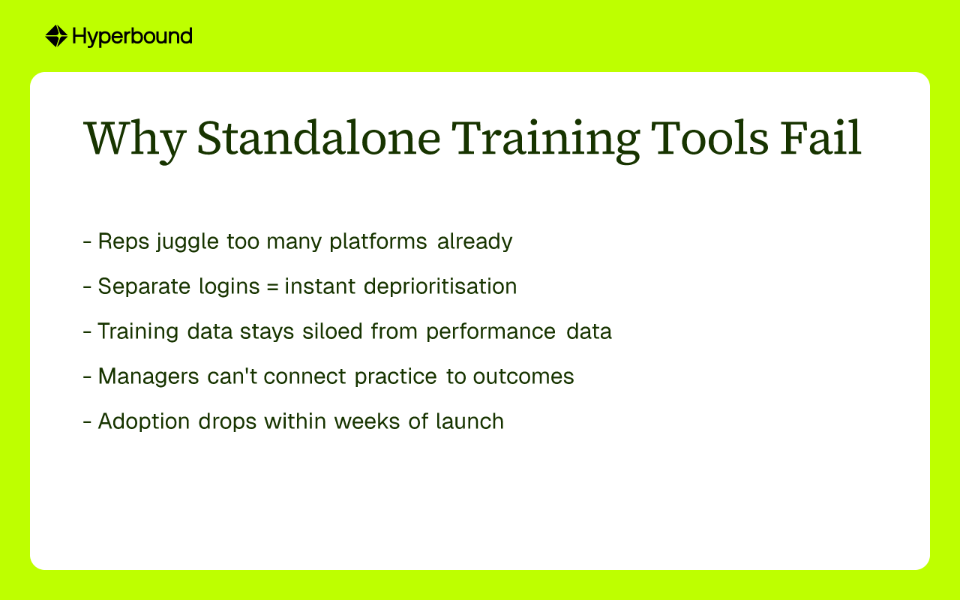 Hyperbound

Why Standalone Training Tools Fail

- Reps juggle too many platforms already

- Separate logins = instant deprioritisation

- Training data stays siloed from performance data

- Managers can't connect practice to outcomes

- Adoption drops within weeks of launch